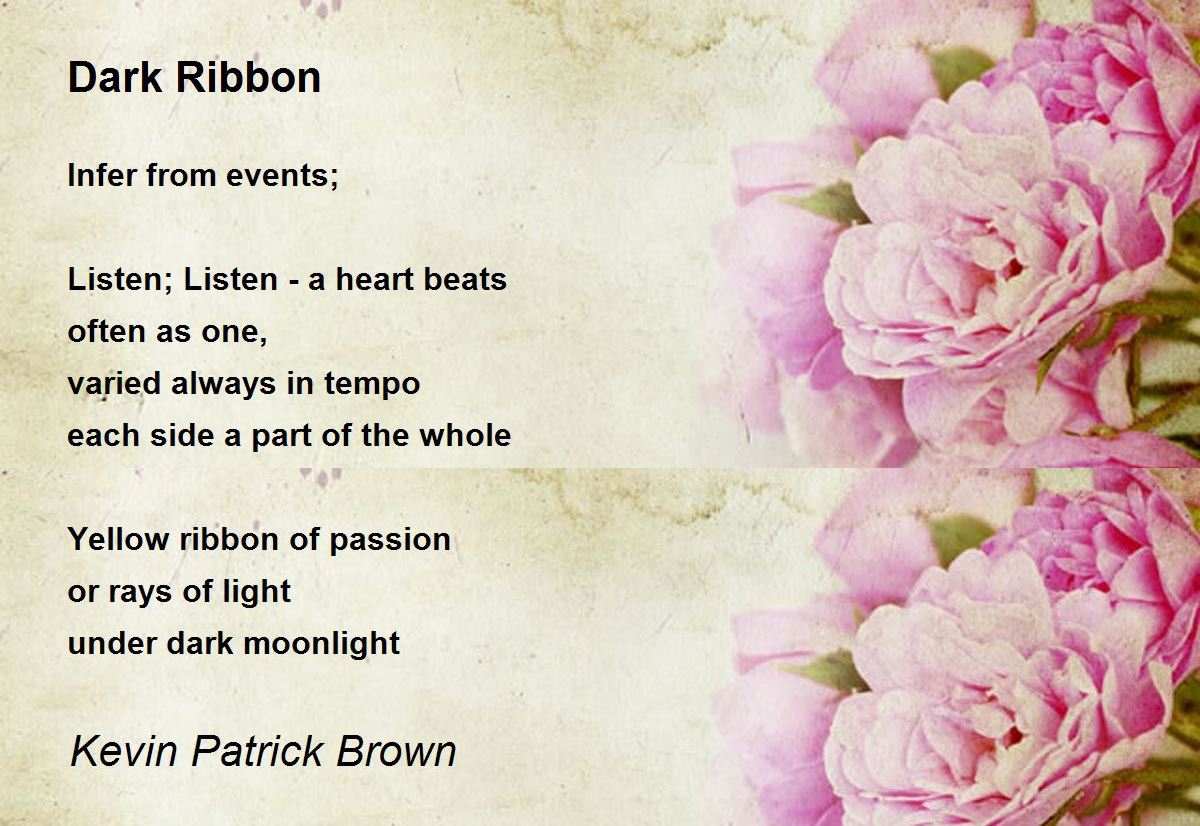 Dark Ribbon

Infer from events;

Listen; Listen - a heart beats
often as one,
varied always in tempo
each side a part of the whole

Yellow ribbon of passion
or rays of light
under dark moonlight

Kevin Patrick Brown